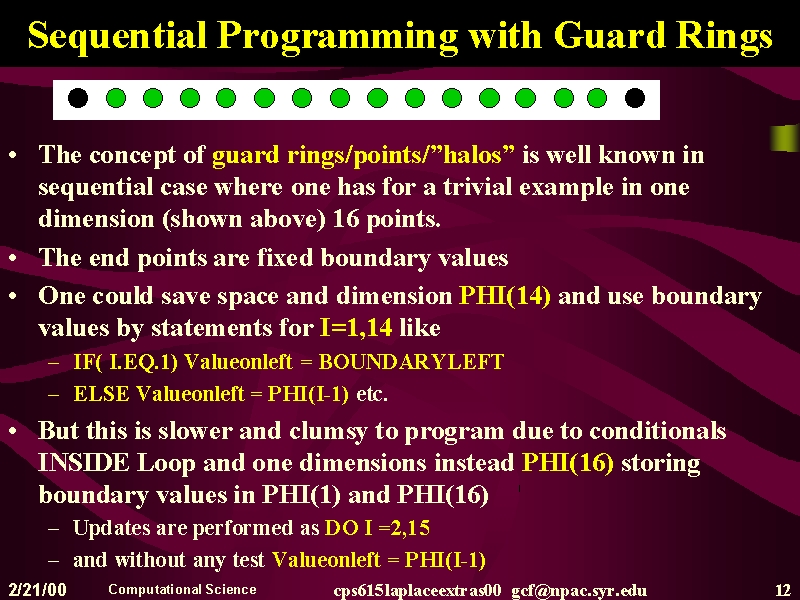 Sequential Programming with Guard Rings

• The concept of guard rings/points/"halos" is well known in sequential case where one has for a trivial example in one dimension (shown above) 16 points.
• The end points are fixed boundary values
• One could save space and dimension PHI(14) and use boundary values by statements for I=1,14 like
– IF( I.EQ.1) Valueonleft = BOUNDARYLEFT
– ELSE Valueonleft = PHI(I-1) etc.
• But this is slower and clumsy to program due to conditionals INSIDE Loop and one dimensions instead PHI(16) storing boundary values in PHI(1) and PHI(16)
– Updates are performed as DO I =2,15
– and without any test Valueonleft = PHI(I-1)

2/21/00 Computational Science cps615laplaceextras00 gcf@npac.syr.edu 12